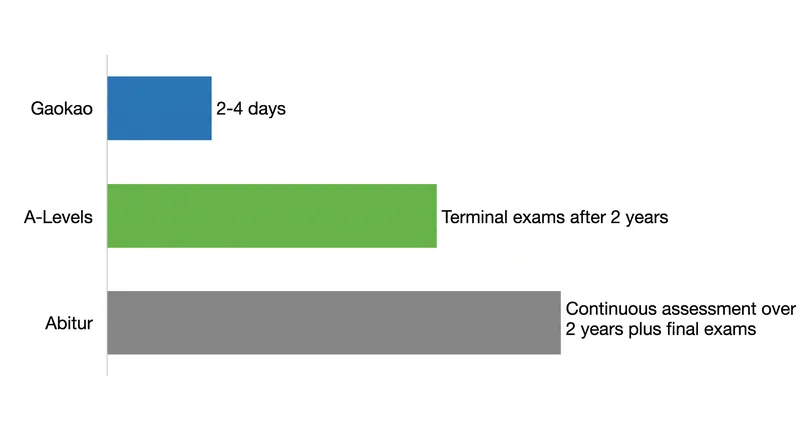 Gaokao
2-4 days

A-Levels
Terminal exams after 2 years

Abitur
Continuous assessment over 2 years plus final exams